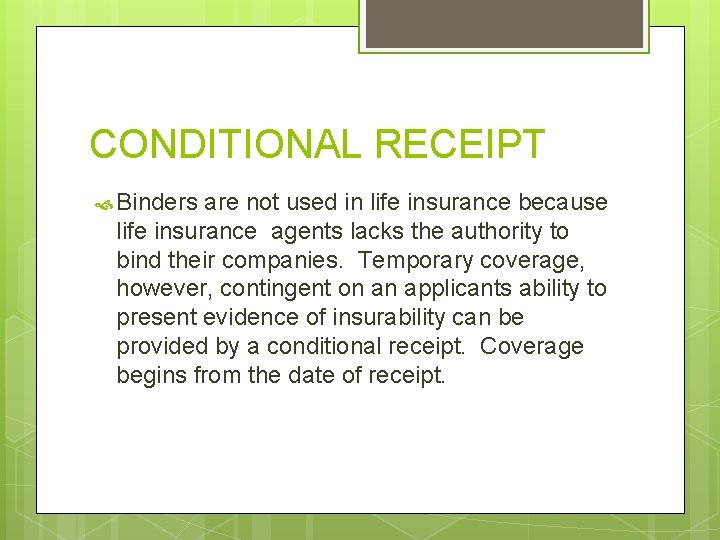 CONDITIONAL RECEIPT

Binders are not used in life insurance because life insurance agents lacks the authority to bind their companies. Temporary coverage, however, contingent on an applicants ability to present evidence of insurability can be provided by a conditional receipt. Coverage begins from the date of receipt.